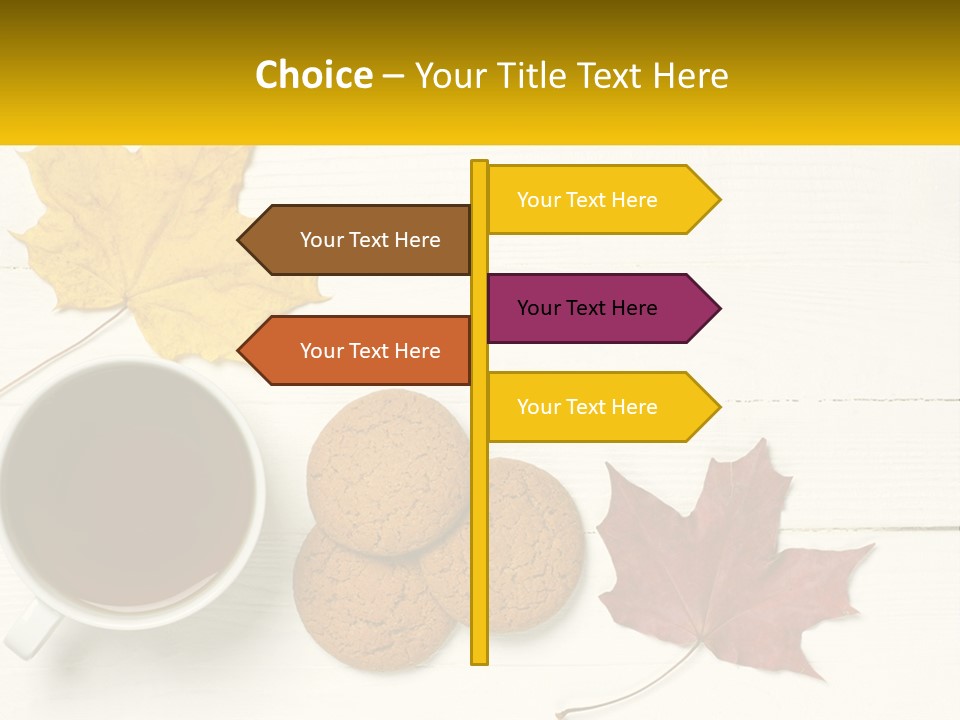 Choice – Your Title Text Here

Your Text Here

Your Text Here

Your Text Here

Your Text Here

Your Text Here